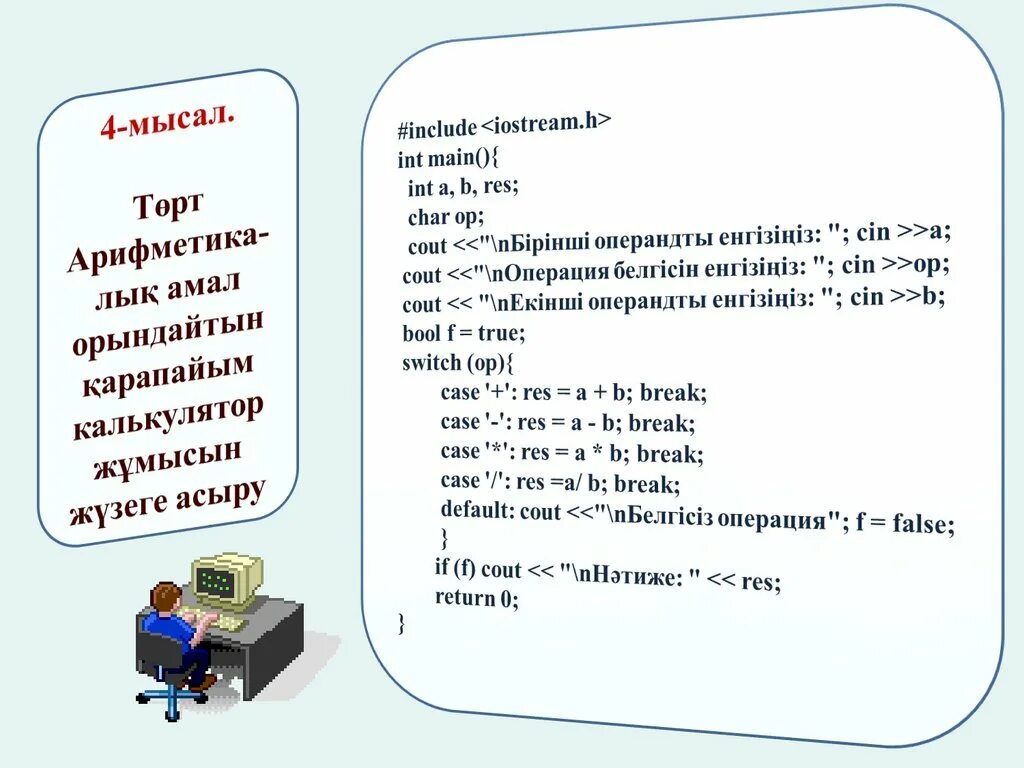 4-мысал.

Төрт Арифметикалық амал орындайтын қарапайым калькулятор жұмысын жүзеге асыру

#include <iostream.h>
int main(){
int a, b, res;
char op;
cout <<"\nБірінші операндты енгізіңіз: "; cin >>a;
cout <<"\nОперация белгісін енгізіңіз: "; cin >>op;
cout << "\nЕкінші операндты енгізіңіз: "; cin >>b;
bool f = true;
switch (op){
case '+': res = a + b; break;
case '-': res = a - b; break;
case '*': res = a * b; break;
case '/': res =a/ b; break;
default: cout <<"\nБелгісіз операция"; f = false;
}
if (f) cout << "\nНәтиже: " << res;
return 0;
}